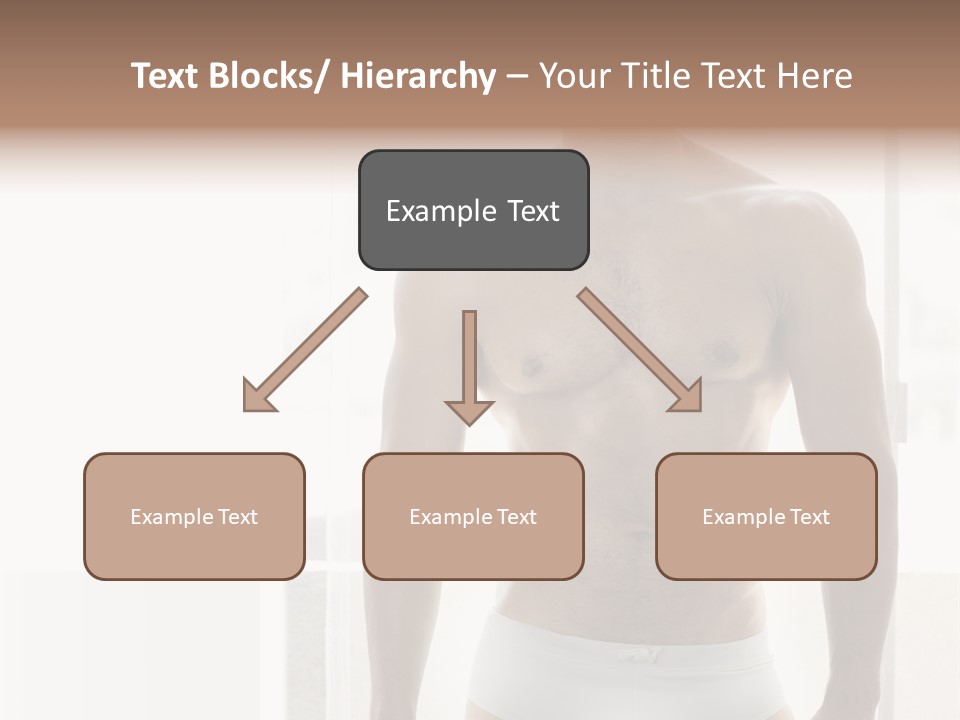 Text Blocks/ Hierarchy – Your Title Text Here

Example Text

Example Text

Example Text

Example Text